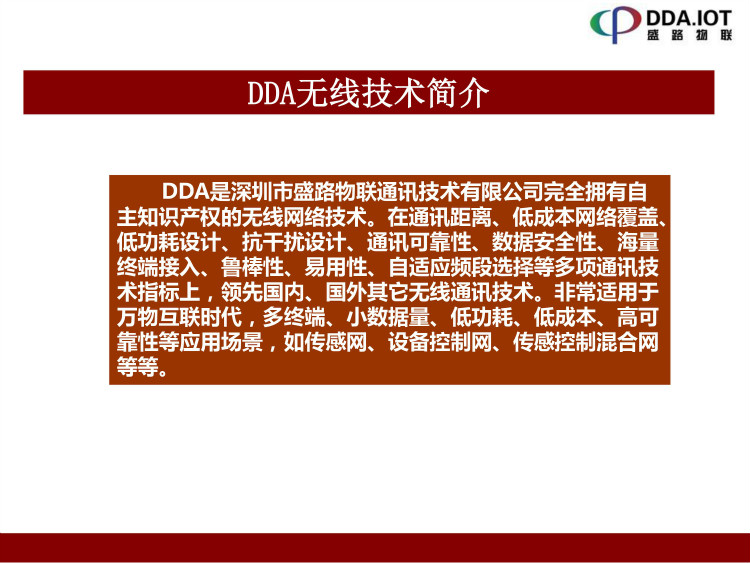 DDA.IOT
盛路物联

DDA无线技术简介

DDA是深圳市盛路物联通讯技术有限公司完全拥有自主知识产权的无线网络技术。在通讯距离、低成本网络覆盖、低功耗设计、抗干扰设计、通讯可靠性、数据安全性、海量终端接入、鲁棒性、易用性、自适应频段选择等多项通讯技术指标上，领先国内、国外其它无线通讯技术。非常适用于万物互联时代，多终端、小数据量、低功耗、低成本、高可靠性等应用场景，如传感网、设备控制网、传感控制混合网等等。